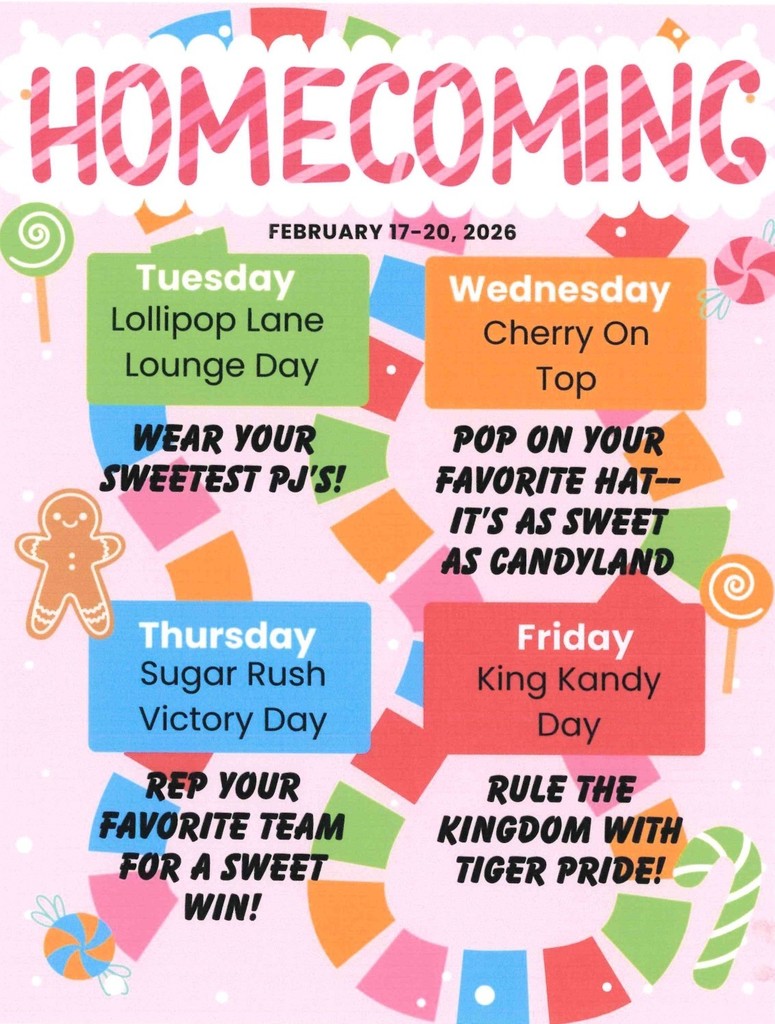 HOMECOMING

FEBRUARY 17-20, 2026

Tuesday
Lollipop Lane Lounge Day

WEAR YOUR SWEETEST PJ'S!

Wednesday
Cherry On Top

POP ON YOUR FAVORITE HAT-- IT'S AS SWEET AS CANDYLAND

Thursday
Sugar Rush Victory Day

REP YOUR FAVORITE TEAM FOR A SWEET WIN!

Friday
King Kandy Day

RULE THE KINGDOM WITH TIGER PRIDE!